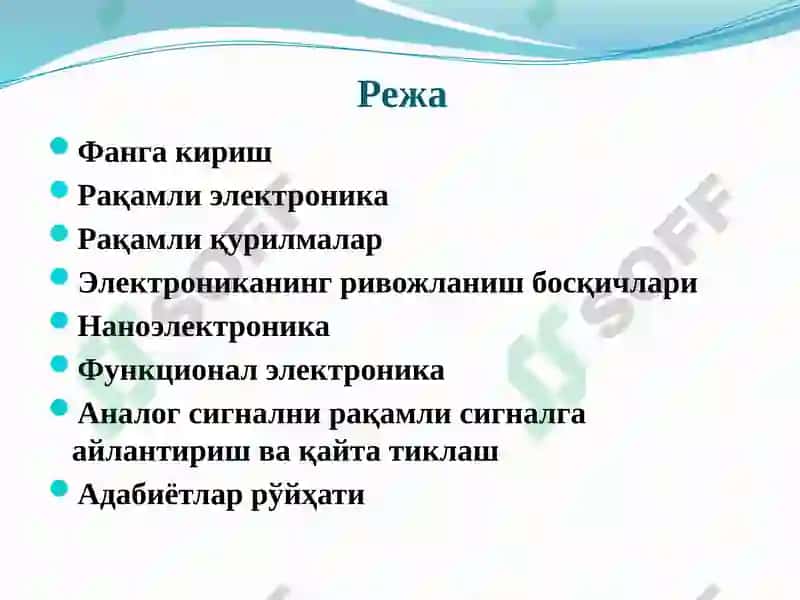 Режа

Фанга кириш

Рақамли электроника

Рақамли қурилмалар

Электрониканинг ривожланиш босқичлари

Наноэлектроника

Функционал электроника

Аналог сигнални рақамли сигналга айлантириш ва қайта тиклаш

Адабиётлар рўйҳати

SOFF

SOFF